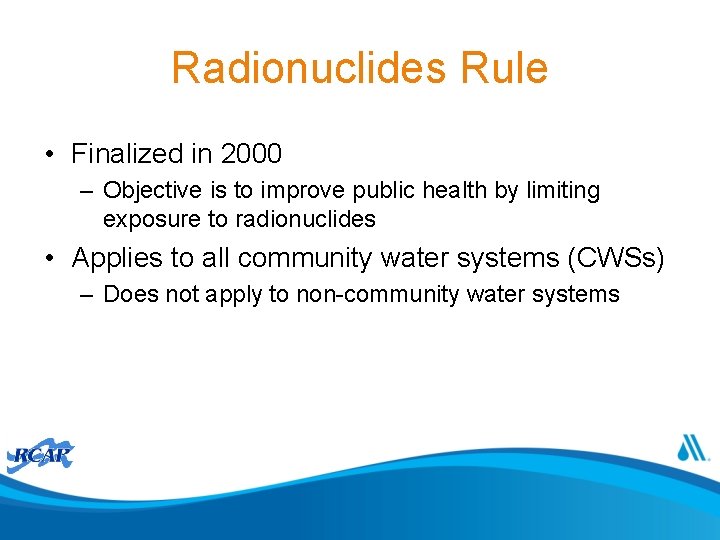 Radionuclides Rule

• Finalized in 2000
– Objective is to improve public health by limiting exposure to radionuclides

• Applies to all community water systems (CWSs)
– Does not apply to non-community water systems

RCAP